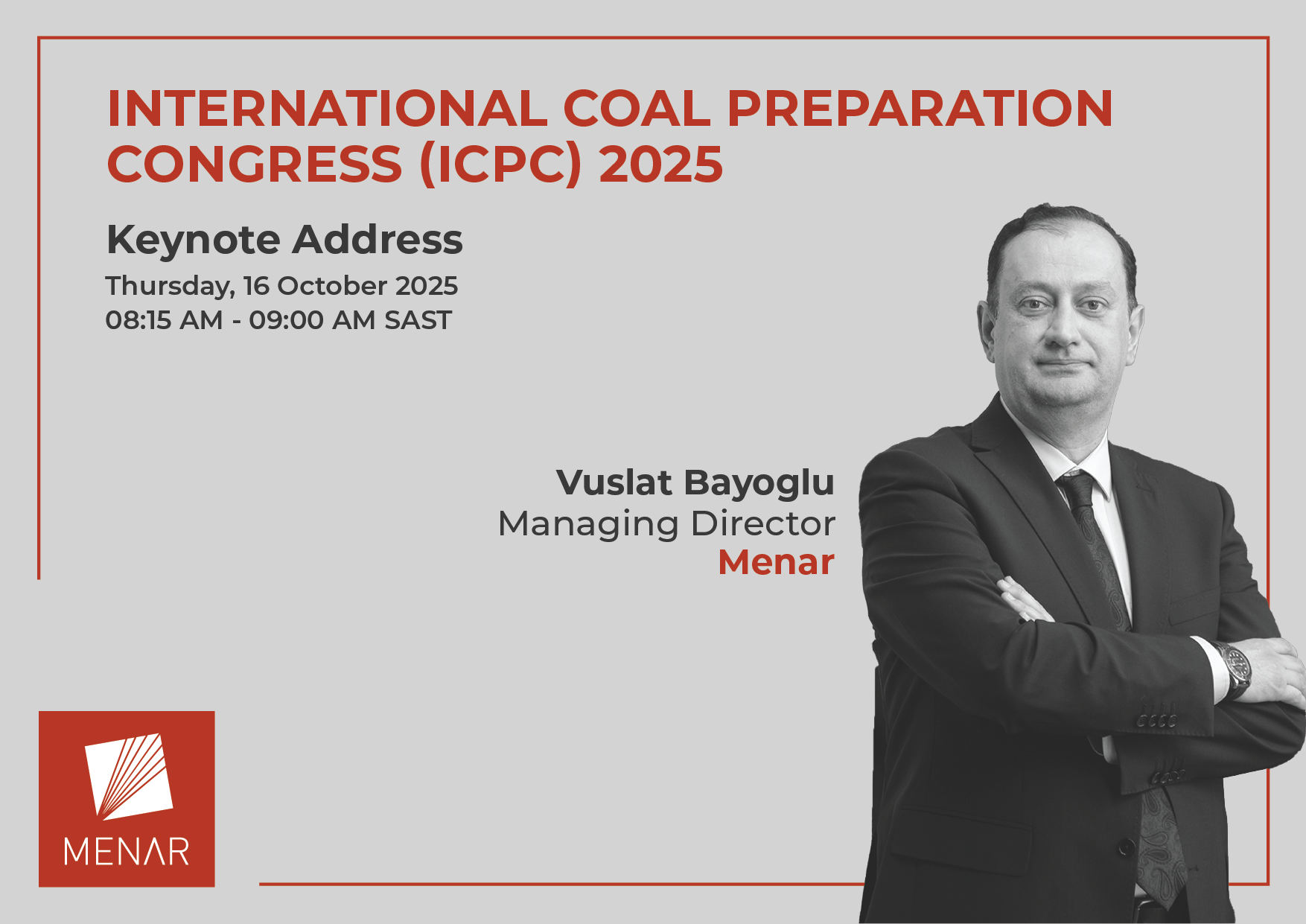 INTERNATIONAL COAL PREPARATION CONGRESS (ICPC) 2025

Keynote Address

Thursday, 16 October 2025
08:15 AM - 09:00 AM SAST

Vuslat Bayoglu
Managing Director
Menar

MENAR